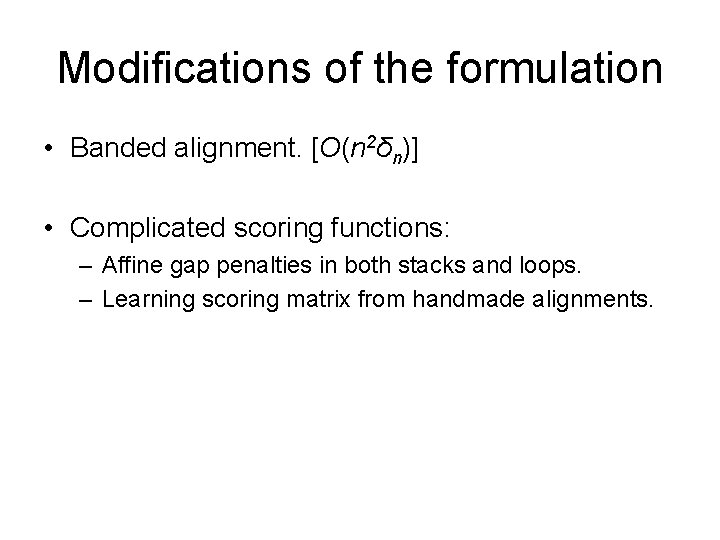 Modifications of the formulation

• Banded alignment. [$O(n^2\delta_n)$]

• Complicated scoring functions:
– Affine gap penalties in both stacks and loops.
– Learning scoring matrix from handmade alignments.